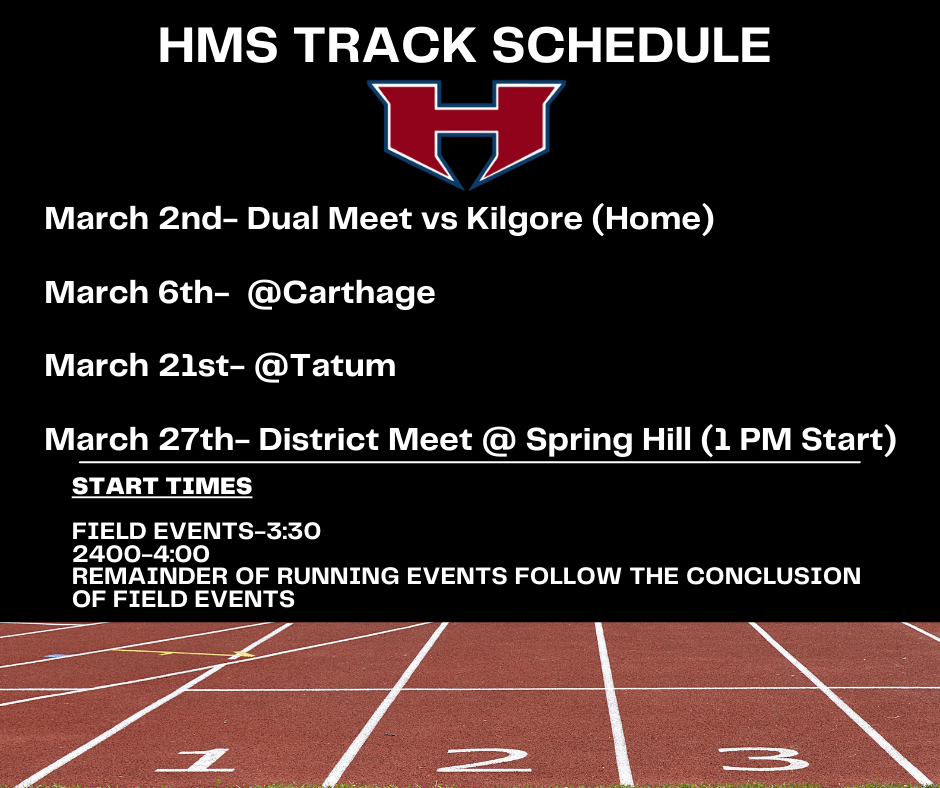 HMS TRACK SCHEDULE

H

March 2nd- Dual Meet vs Kilgore (Home)

March 6th- @Carthage

March 21st- @Tatum

March 27th- District Meet @ Spring Hill (1 PM Start)

START TIMES

FIELD EVENTS-3:30
2400-4:00
REMAINDER OF RUNNING EVENTS FOLLOW THE CONCLUSION OF FIELD EVENTS

1 2 3